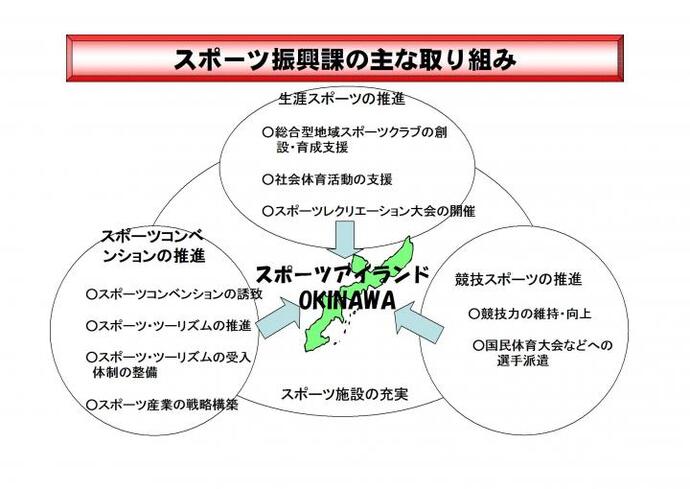 スポーツ振興課の主な取り組み

生涯スポーツの推進

○総合型地域スポーツクラブの創設・育成支援

○社会体育活動の支援

○スポーツレクリエーション大会の開催

スポーツコンベンションの推進

○スポーツコンベンションの誘致

○スポーツ・ツーリズムの推進

○スポーツ・ツーリズムの受入体制の整備

○スポーツ産業の戦略構築

スポーツアイランド OKINAWA

競技スポーツの推進

○競技力の維持・向上

○国民体育大会などへの選手派遣

スポーツ施設の充実